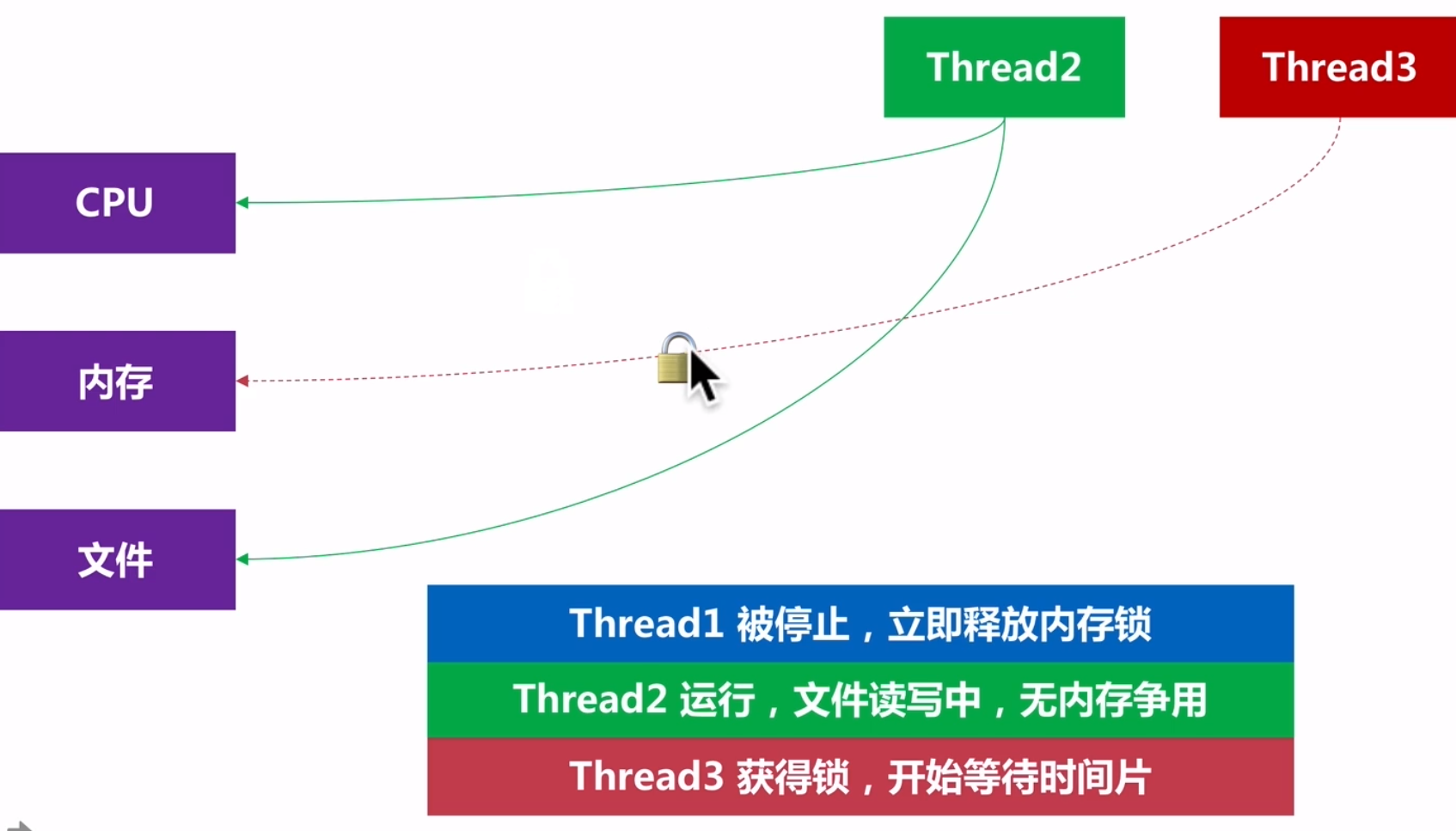 Thread2

Thread3

CPU

内存

文件

Thread1 被停止，立即释放内存锁

Thread2 运行，文件读写中，无内存争用

Thread3 获得锁，开始等待时间片